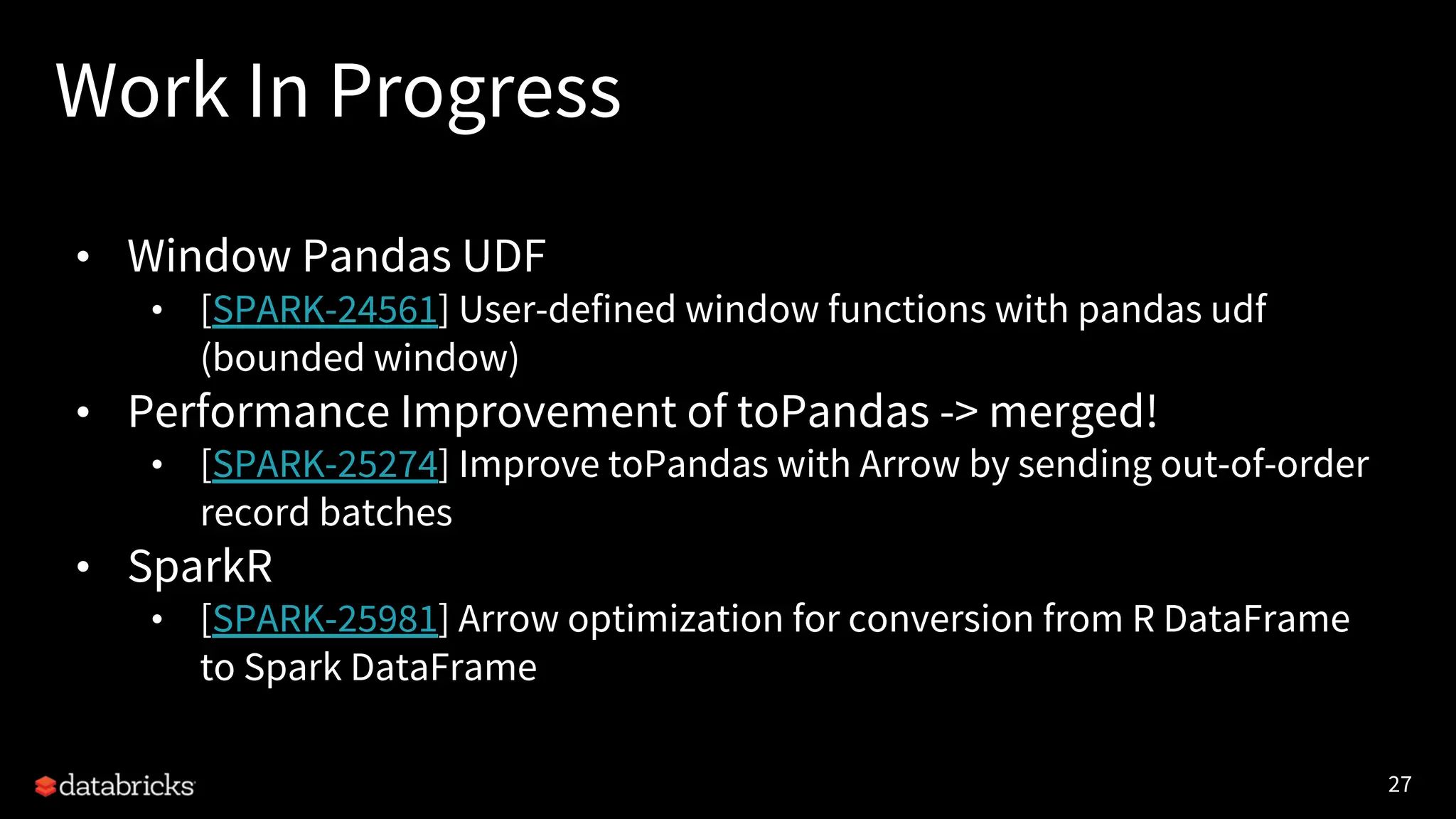 Work In Progress

• Window Pandas UDF
  • [SPARK-24561] User-defined window functions with pandas udf (bounded window)
• Performance Improvement of toPandas -> merged!
  • [SPARK-25274] Improve toPandas with Arrow by sending out-of-order record batches
• SparkR
  • [SPARK-25981] Arrow optimization for conversion from R DataFrame to Spark DataFrame

databricks

27